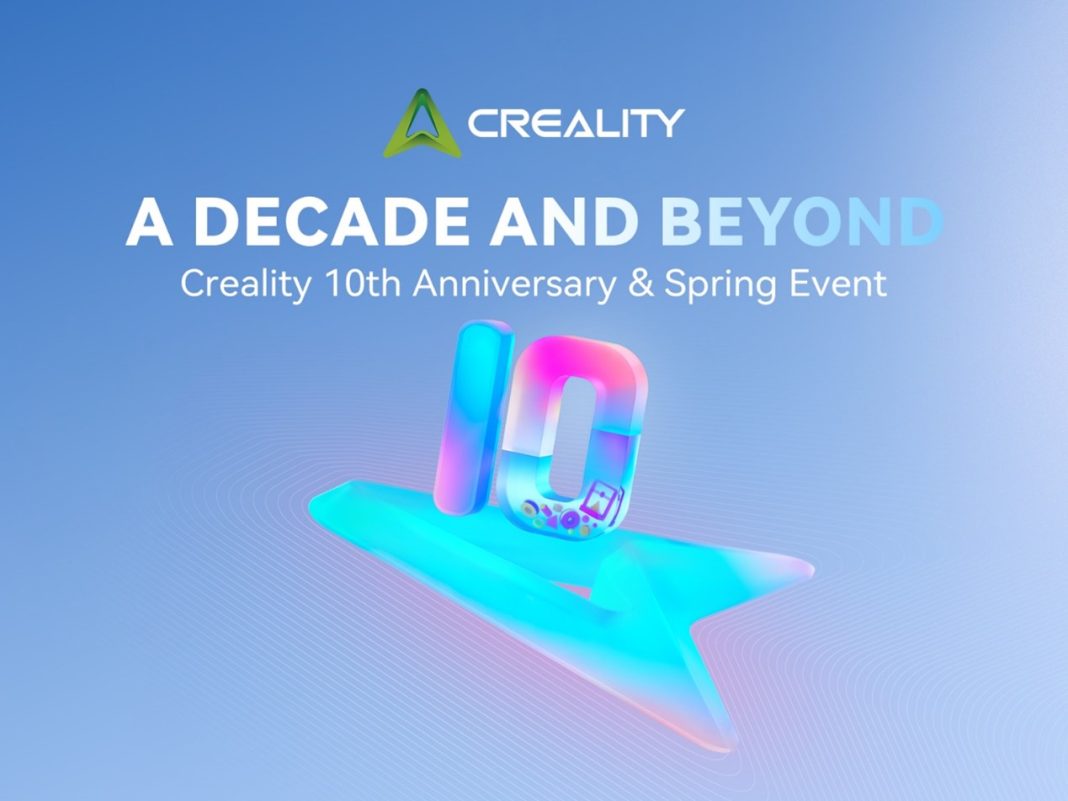 CREALITY

A DECADE AND BEYOND

Creality 10th Anniversary & Spring Event

10